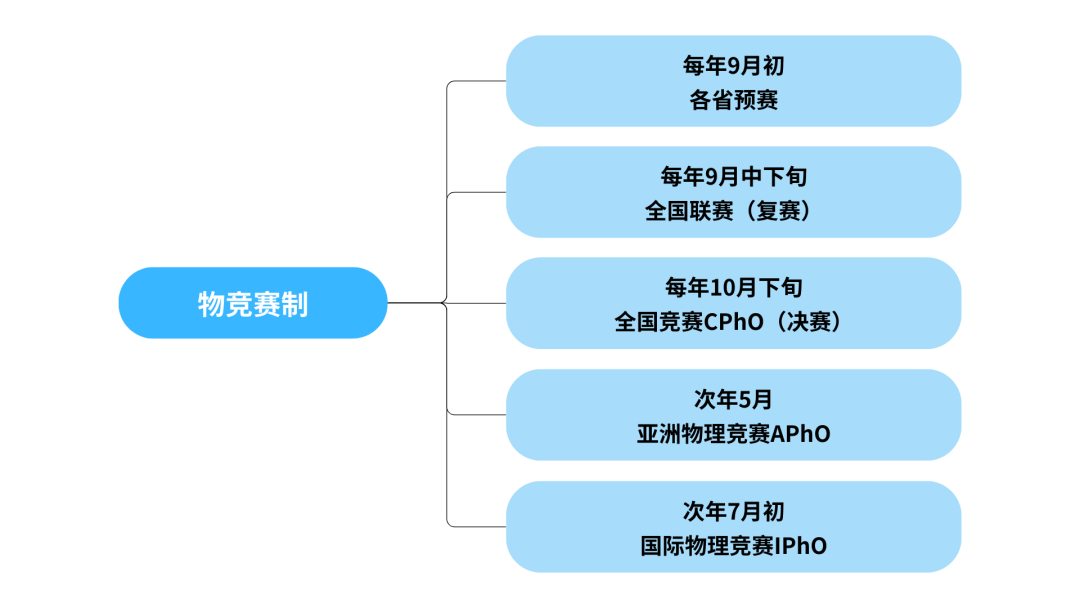 物竞赛制

每年9月初
各省预赛

每年9月中下旬
全国联赛（复赛）

每年10月下旬
全国竞赛CPhO（决赛）

次年5月
亚洲物理竞赛APhO

次年7月初
国际物理竞赛IPhO